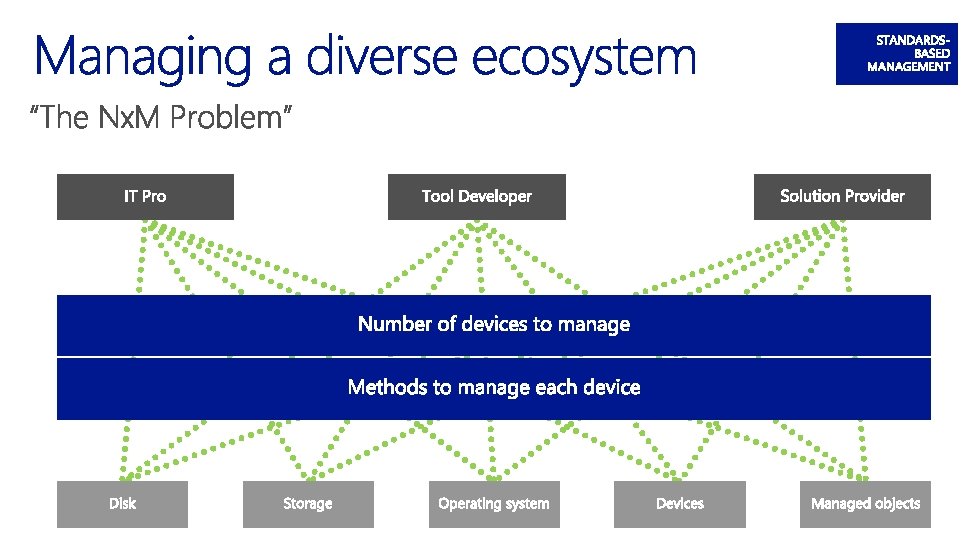 Managing a diverse ecosystem

STANDARDS-BASED MANAGEMENT

"The NxM Problem"

IT Pro

Tool Developer

Solution Provider

Number of devices to manage

Methods to manage each device

Disk

Storage

Operating system

Devices

Managed objects